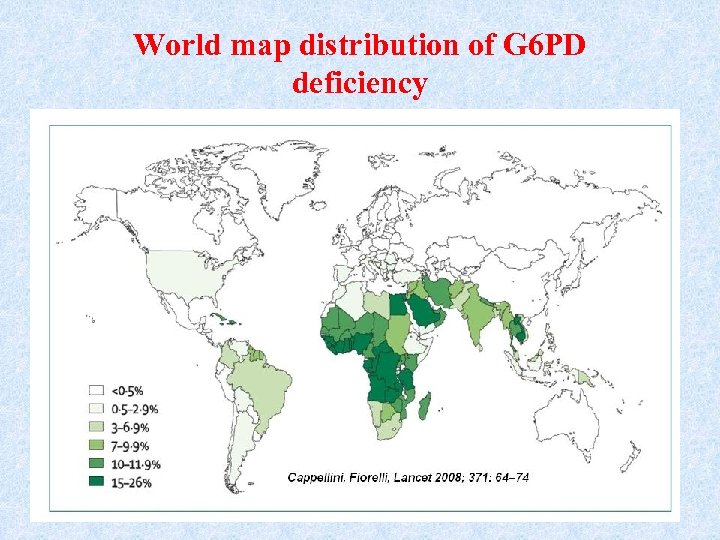 World map distribution of G6PD deficiency

<0·5%
0·5–2·9%
3–6·9%
7–9·9%
10–11·9%
15–26%

Cappellini. Fiorelli, Lancet 2008; 371: 64–74